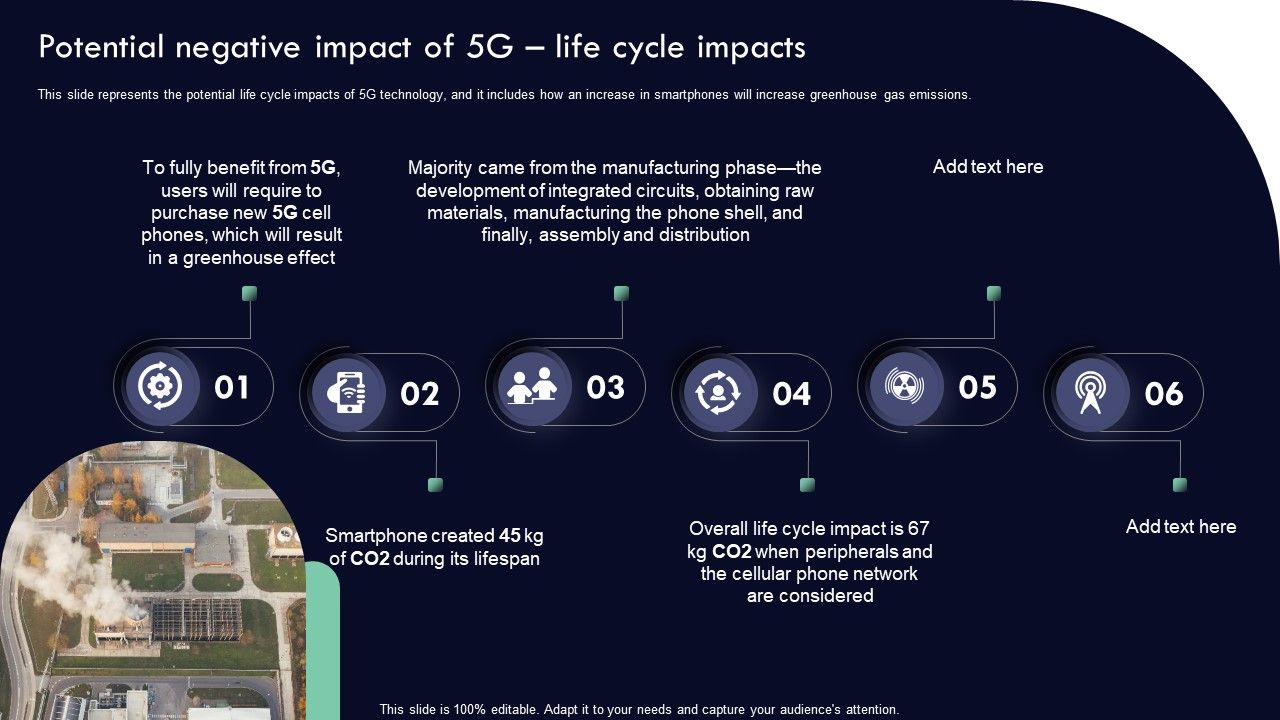 Potential negative impact of 5G – life cycle impacts

This slide represents the potential life cycle impacts of 5G technology, and it includes how an increase in smartphones will increase greenhouse gas emissions.

To fully benefit from 5G, users will require to purchase new 5G cell phones, which will result in a greenhouse effect

Majority came from the manufacturing phase—the development of integrated circuits, obtaining raw materials, manufacturing the phone shell, and finally, assembly and distribution

Add text here

01

02

03

04

05

06

Smartphone created 45 kg of CO2 during its lifespan

Overall life cycle impact is 67 kg CO2 when peripherals and the cellular phone network are considered

Add text here

This slide is 100% editable. Adapt it to your needs and capture your audience's attention.